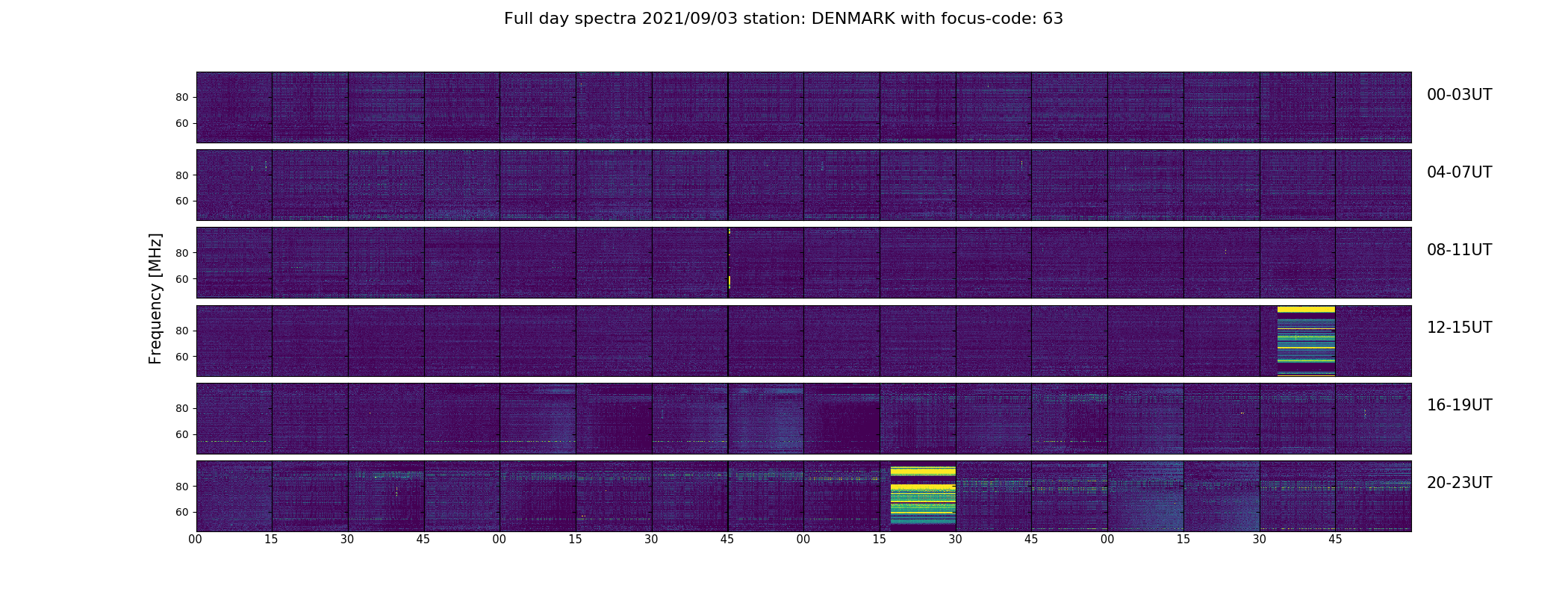 Full day spectra 2021/09/03 station: DENMARK with focus-code: 63

Frequency [MHz]

80
60
00-03UT

80
60
04-07UT

80
60
08-11UT

80
60
12-15UT

80
60
16-19UT

80
60
20-23UT

00 15 30 45 00 15 30 45 00 15 30 45 00 15 30 45